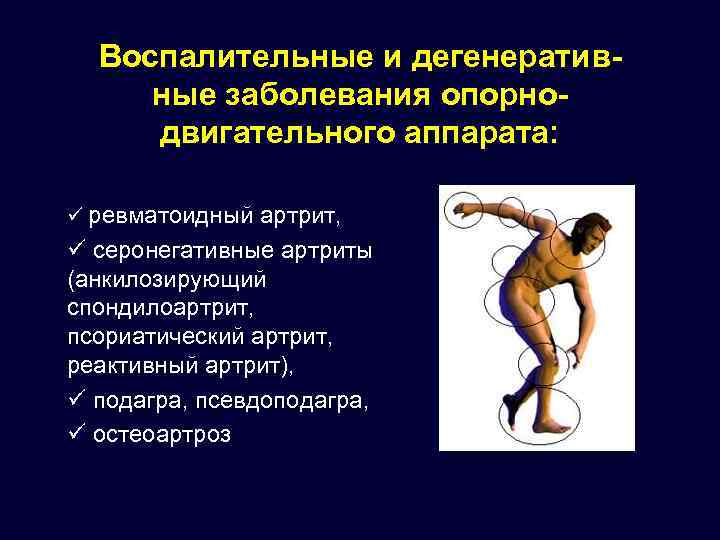 Воспалительные и дегенеративные заболевания опорно-двигательного аппарата:

✓ ревматоидный артрит,

✓ серонегативные артриты (анкилозирующий спондилоартрит, псориатический артрит, реактивный артрит),

✓ подагра, псевдоподагра,

✓ остеоартроз